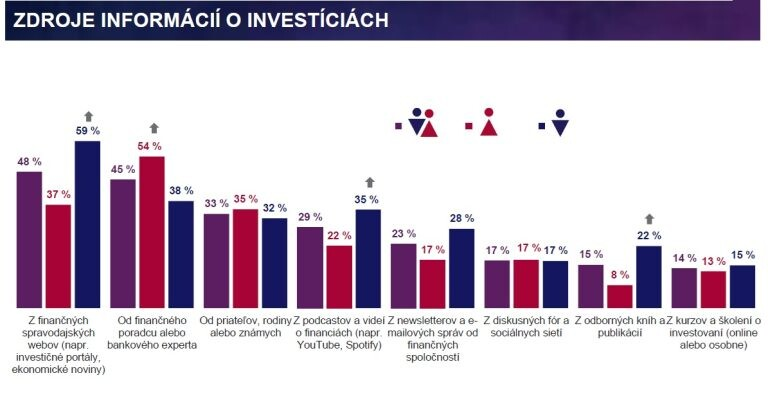 ZDROJE INFORMÁCIÍ O INVESTÍCIÁCH

48 %
37 %
59 %
45 %
54 %
38 %
33 %
35 %
32 %
29 %
22 %
35 %
23 %
17 %
28 %
17 %
17 %
17 %
15 %
8 %
22 %
14 %
13 %
15 %

Z finančných spravodajských webov (napr. investičné portály, ekonomické noviny)

Od finančného poradcu alebo bankového experta

Od priateľov, rodiny alebo známych

Z podcastov a videí o financiách (napr. YouTube, Spotify)

Z newsletterov a e-mailových správ od finančných spoločností

Z diskusných fór a sociálnych sietí

Z odborných kníh a publikácií

Z kurzov a školení o investovaní (online alebo osobne)